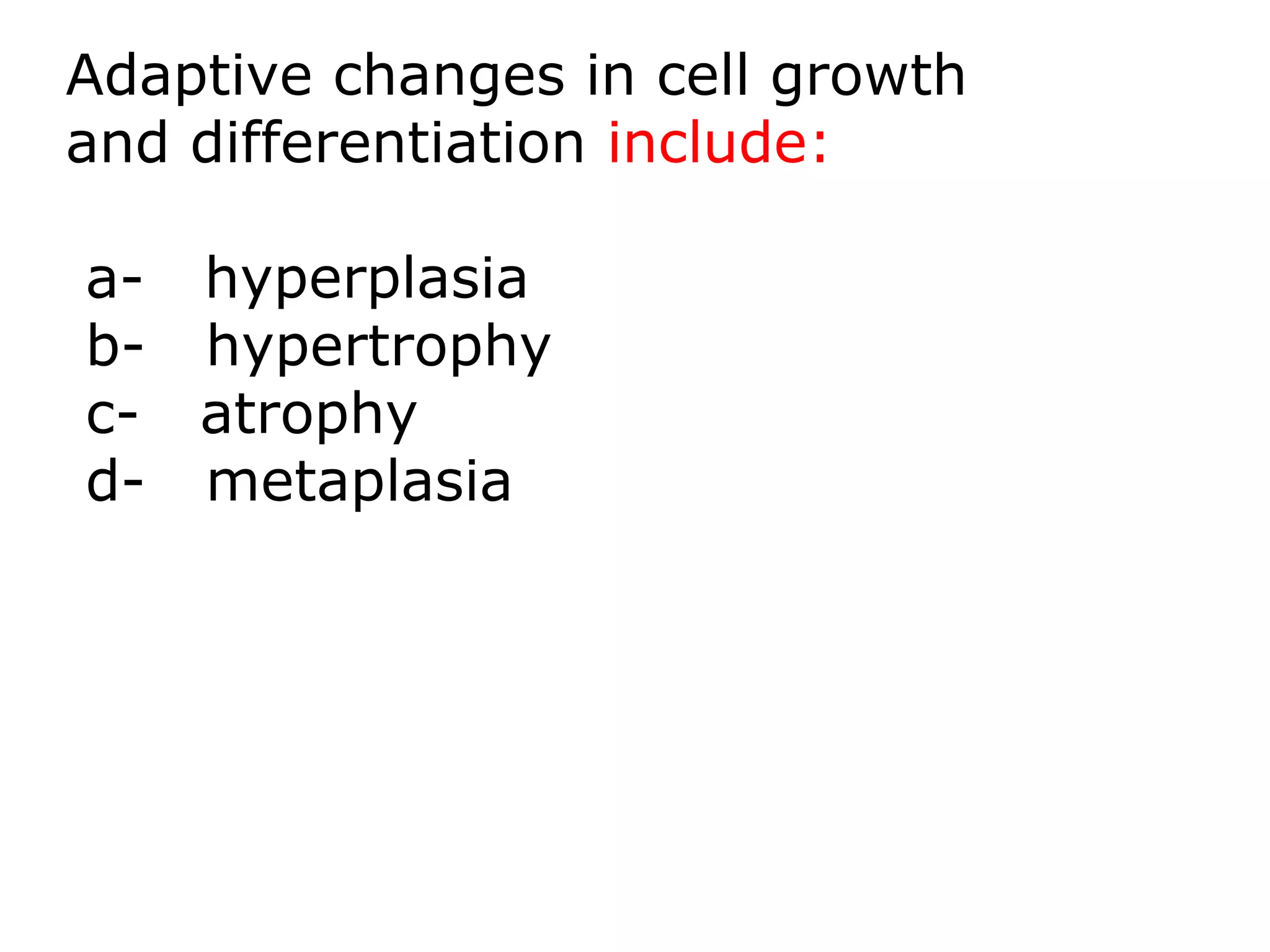 Adaptive changes in cell growth and differentiation include:

a- hyperplasia
b- hypertrophy
c- atrophy
d- metaplasia